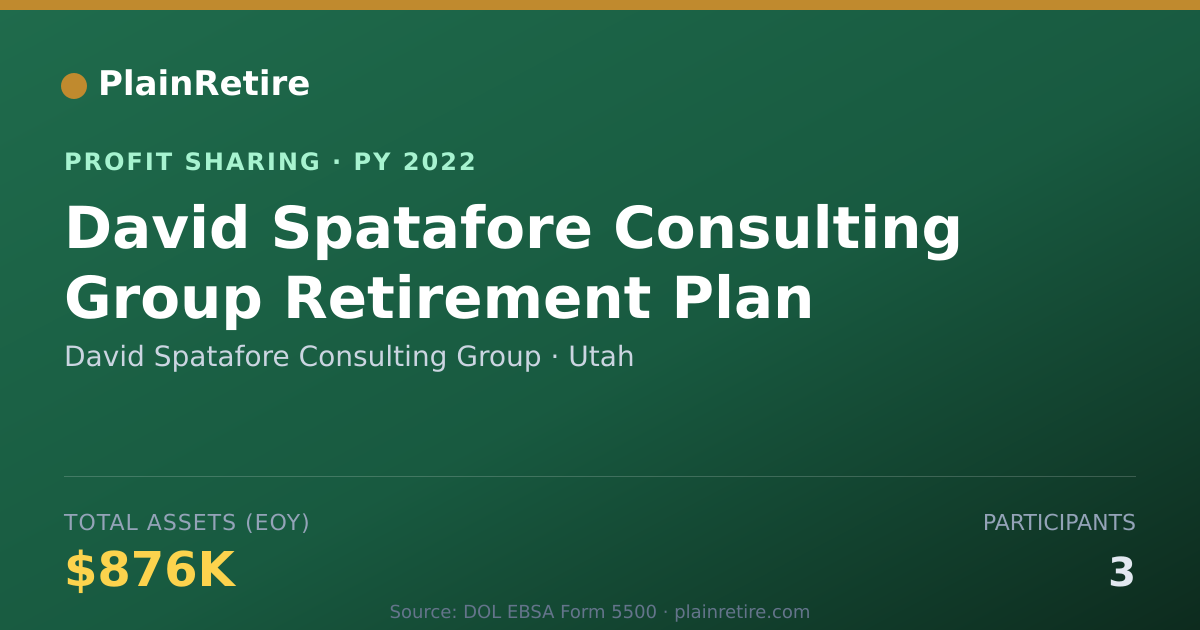 PlainRetire

PROFIT SHARING · PY 2022

David Spatafore Consulting Group Retirement Plan

David Spatafore Consulting Group · Utah

TOTAL ASSETS (EOY)

$876K

PARTICIPANTS

3

Source: DOL EBSA Form 5500 · plainretire.com